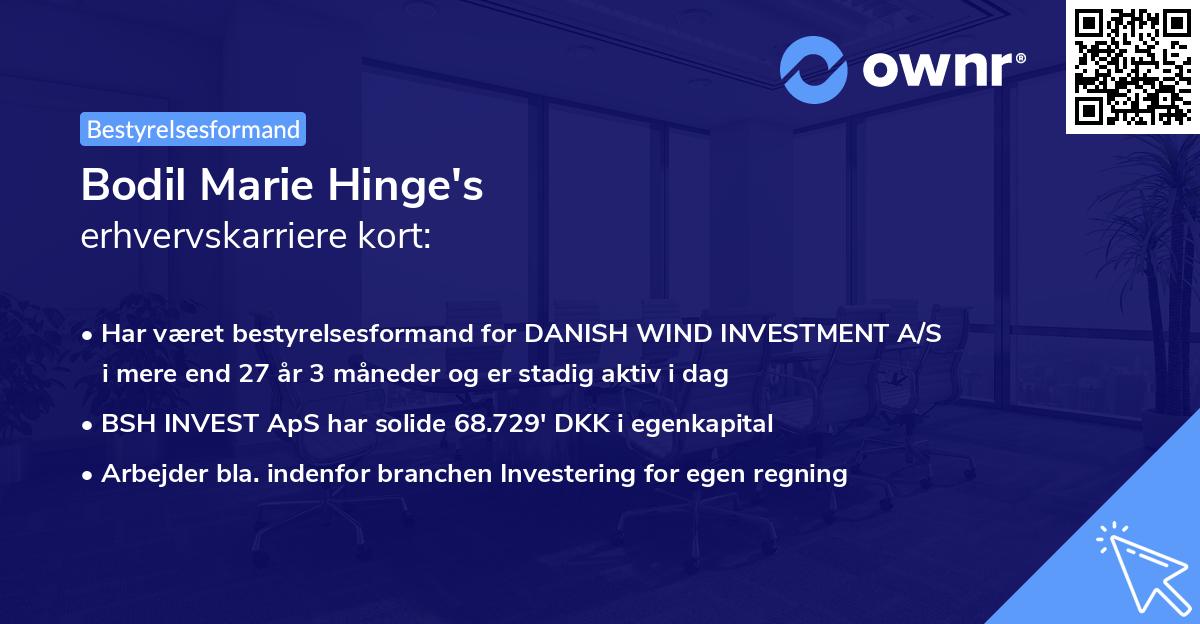 ownr®

Bestyrelsesformand

Bodil Marie Hinge's
erhvervskarriere kort:

• Har været bestyrelsesformand for DANISH WIND INVESTMENT A/S i mere end 27 år 3 måneder og er stadig aktiv i dag
• BSH INVEST ApS har solide 68.729' DKK i egenkapital
• Arbejder bla. indenfor branchen Investering for egen regning